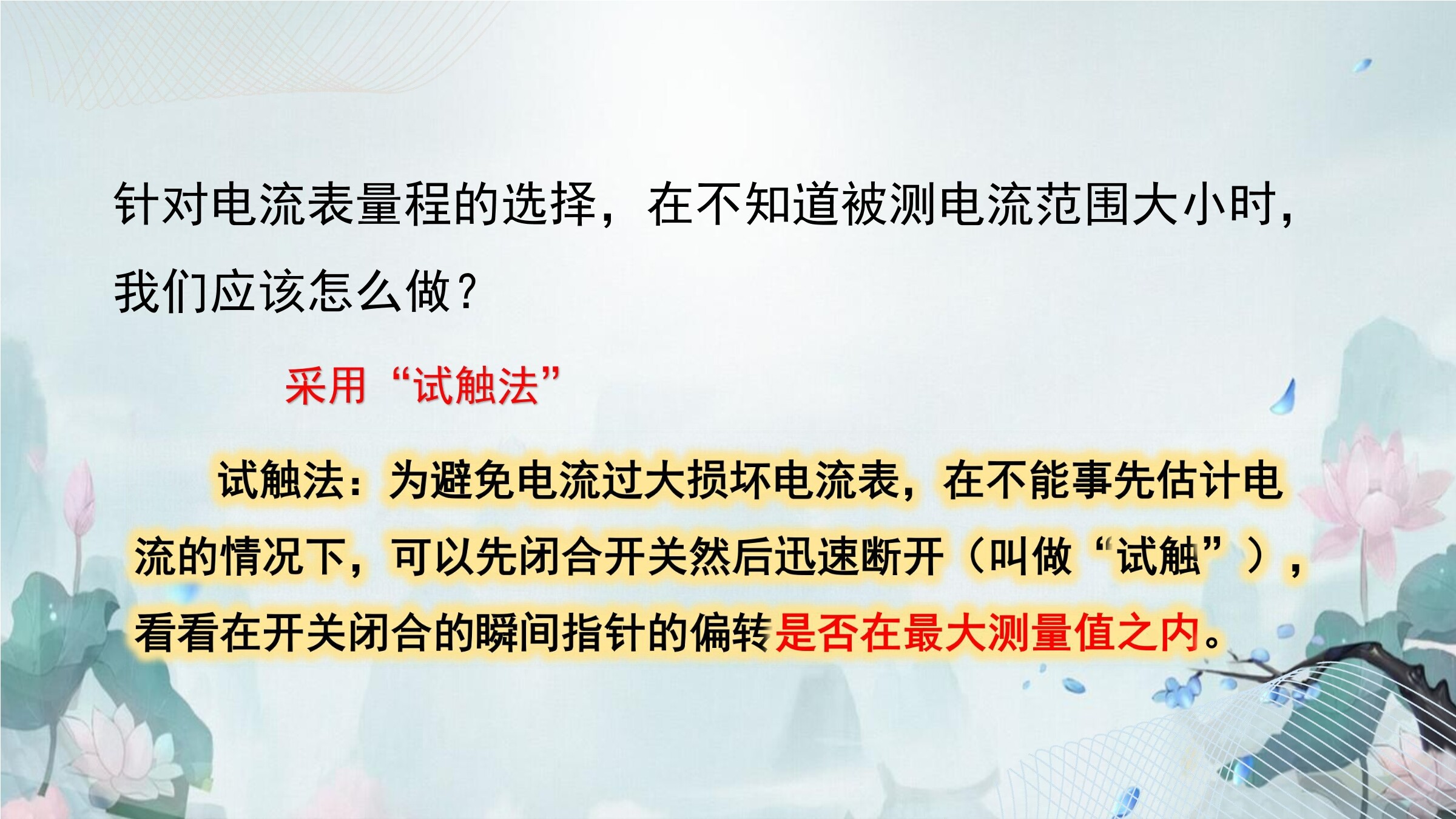 针对电流表量程的选择，在不知道被测电流范围大小时，我们应该怎么做？

采用“试触法”

试触法：为避免电流过大损坏电流表，在不能事先估计电流的情况下，可以先闭合开关然后迅速断开（叫做“试触”），看看在开关闭合的瞬间指针的偏转是否在最大测量值之内。